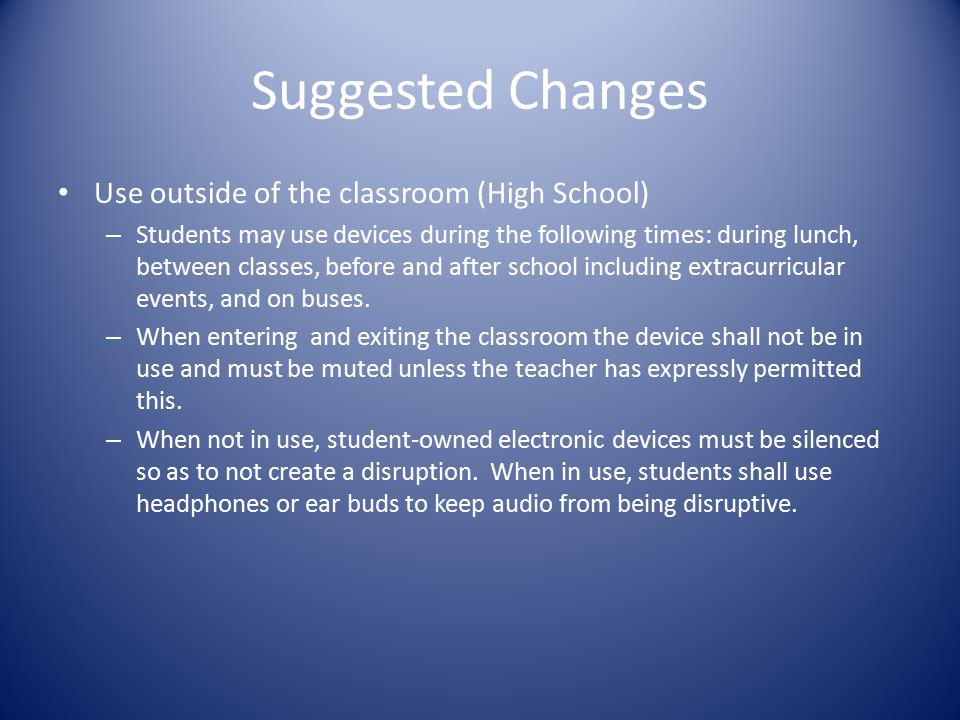 Suggested Changes

• Use outside of the classroom (High School)

– Students may use devices during the following times: during lunch, between classes, before and after school including extracurricular events, and on buses.

– When entering and exiting the classroom the device shall not be in use and must be muted unless the teacher has expressly permitted this.

– When not in use, student-owned electronic devices must be silenced so as to not create a disruption. When in use, students shall use headphones or ear buds to keep audio from being disruptive.